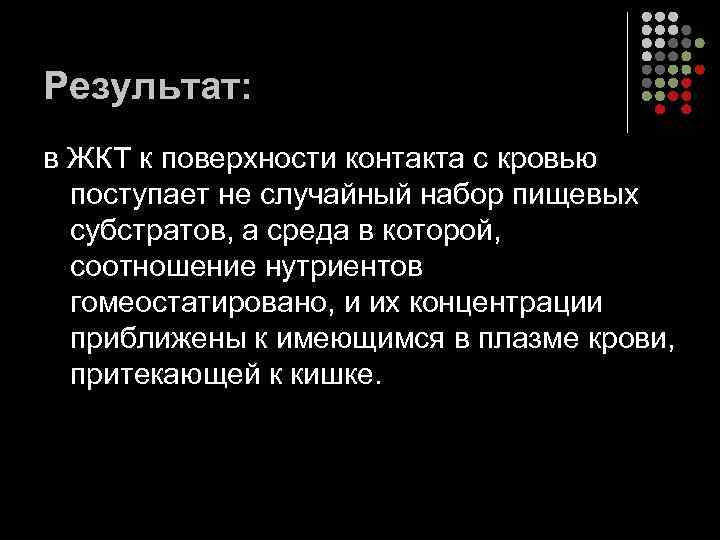 Результат:

в ЖКТ к поверхности контакта с кровью поступает не случайный набор пищевых субстратов, а среда в которой, соотношение нутриентов гомеостатировано, и их концентрации приближены к имеющимся в плазме крови, притекающей к кишке.